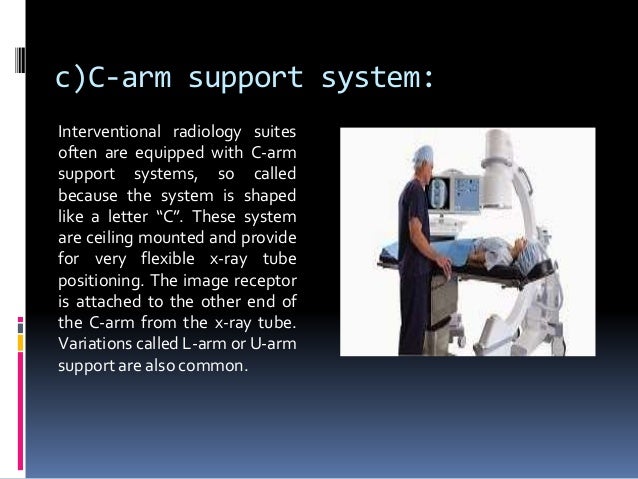 c)C-arm support system:

Interventional radiology suites often are equipped with C-arm support systems, so called because the system is shaped like a letter “C”. These system are ceiling mounted and provide for very flexible x-ray tube positioning. The image receptor is attached to the other end of the C-arm from the x-ray tube. Variations called L-arm or U-arm support are also common.